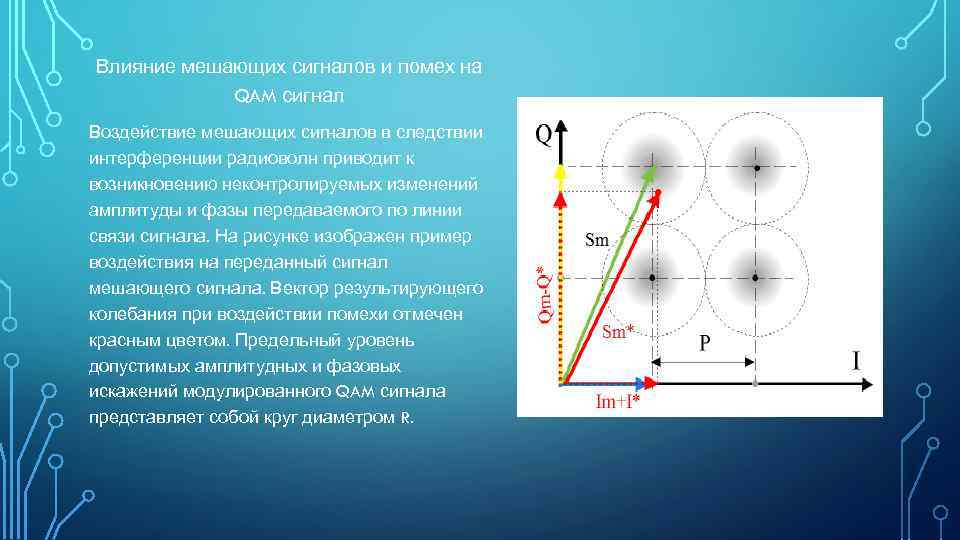 Влияние мешающих сигналов и помех на QAM сигнал

Воздействие мешающих сигналов в следствии интерференции радиоволн приводит к возникновению неконтролируемых изменений амплитуды и фазы передаваемого по линии связи сигнала. На рисунке изображен пример воздействия на переданный сигнал мешающего сигнала. Вектор результирующего колебания при воздействии помехи отмечен красным цветом. Предельный уровень допустимых амплитудных и фазовых искажений модулированного QAM сигнала представляет собой круг диаметром R.

Q
Sm
Qm-Q*
Sm*
P
I
Im+I*